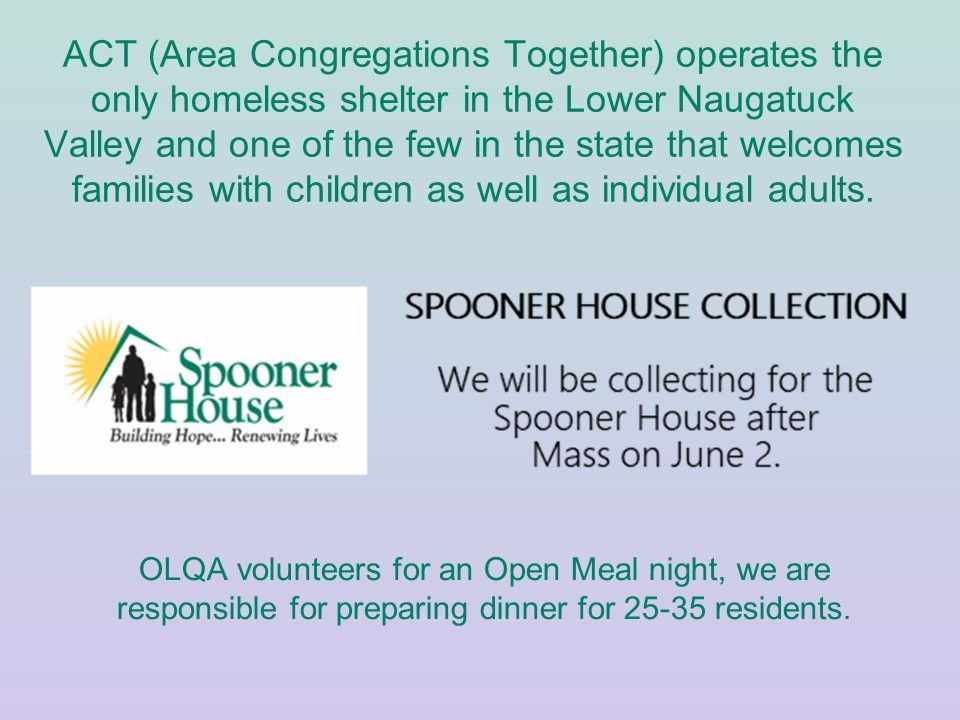 ACT (Area Congregations Together) operates the only homeless shelter in the Lower Naugatuck Valley and one of the few in the state that welcomes families with children as well as individual adults.

Spooner House
Building Hope... Renewing Lives

SPOONER HOUSE COLLECTION

We will be collecting for the Spooner House after Mass on June 2.

OLQA volunteers for an Open Meal night, we are responsible for preparing dinner for 25-35 residents.